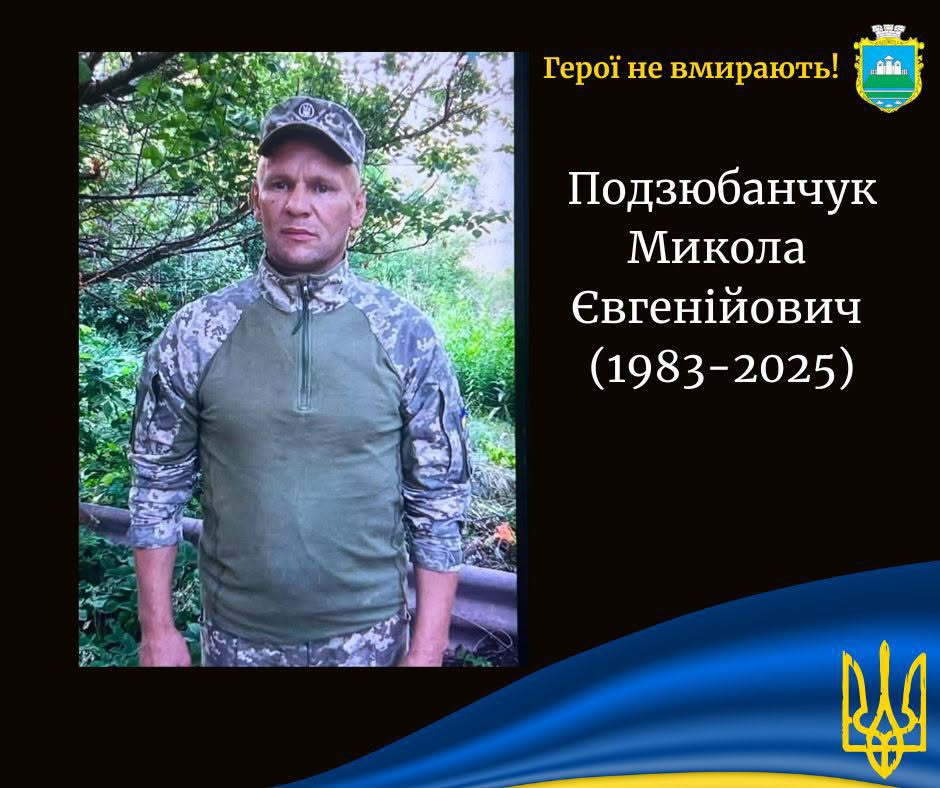 Герої не вмирають!

Подзюбанчук
Микола
Євгенійович
(1983-2025)